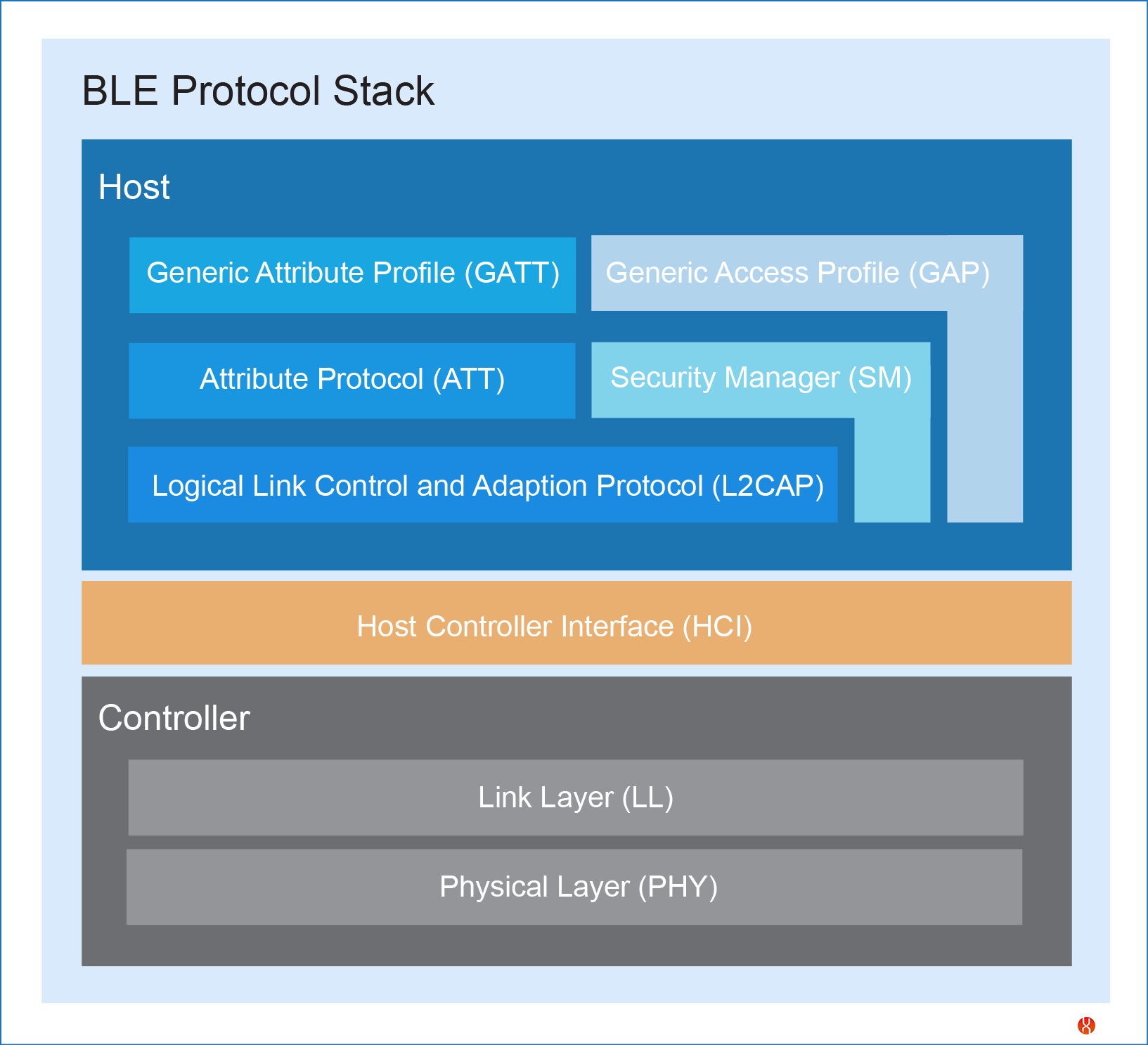 BLE Protocol Stack

Host

Generic Attribute Profile (GATT)

Generic Access Profile (GAP)

Attribute Protocol (ATT)

Security Manager (SM)

Logical Link Control and Adaption Protocol (L2CAP)

Host Controller Interface (HCI)

Controller

Link Layer (LL)

Physical Layer (PHY)